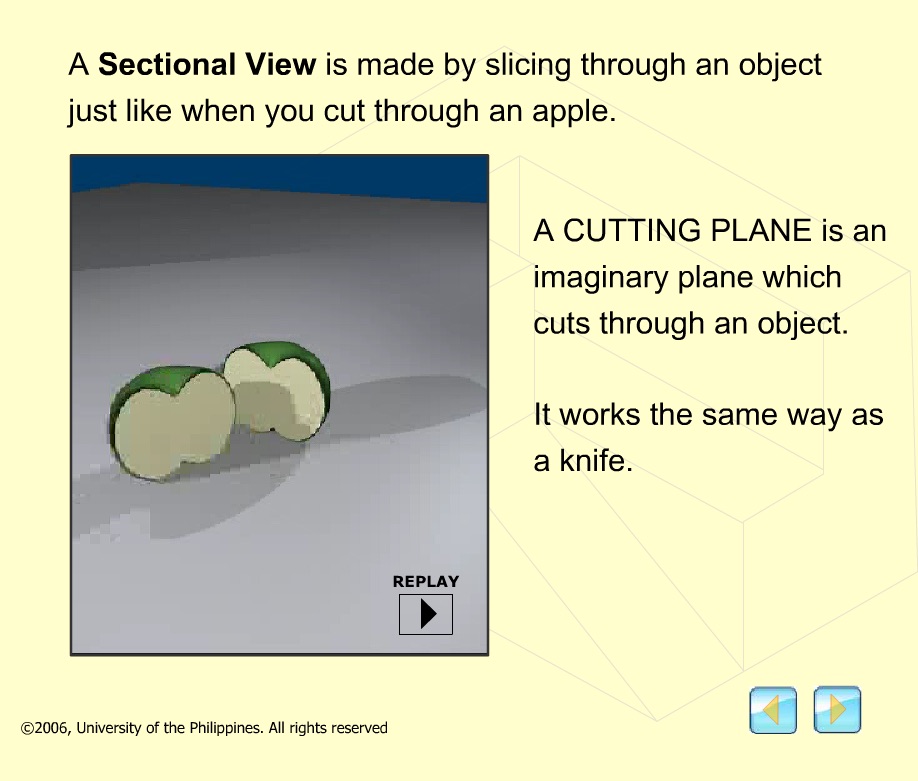 A Sectional View is made by slicing through an object just like when you cut through an apple.

REPLAY

A CUTTING PLANE is an imaginary plane which cuts through an object.

It works the same way as a knife.

©2006, University of the Philippines. All rights reserved